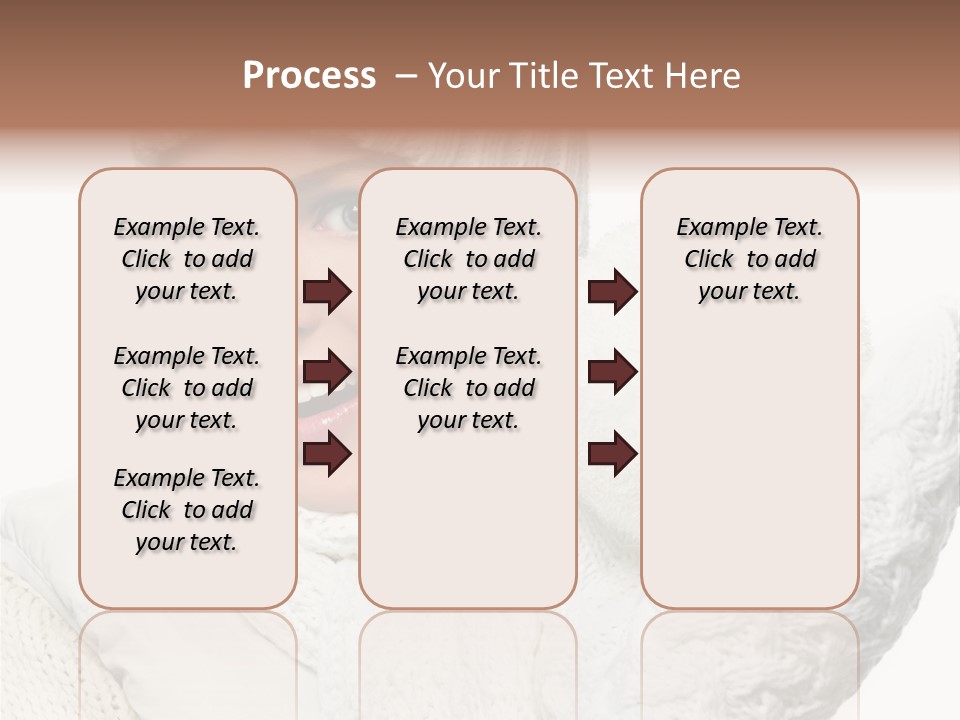 Process – Your Title Text Here

Example Text. Click to add your text.

Example Text. Click to add your text.

Example Text. Click to add your text.

Example Text. Click to add your text.

Example Text. Click to add your text.

Example Text. Click to add your text.